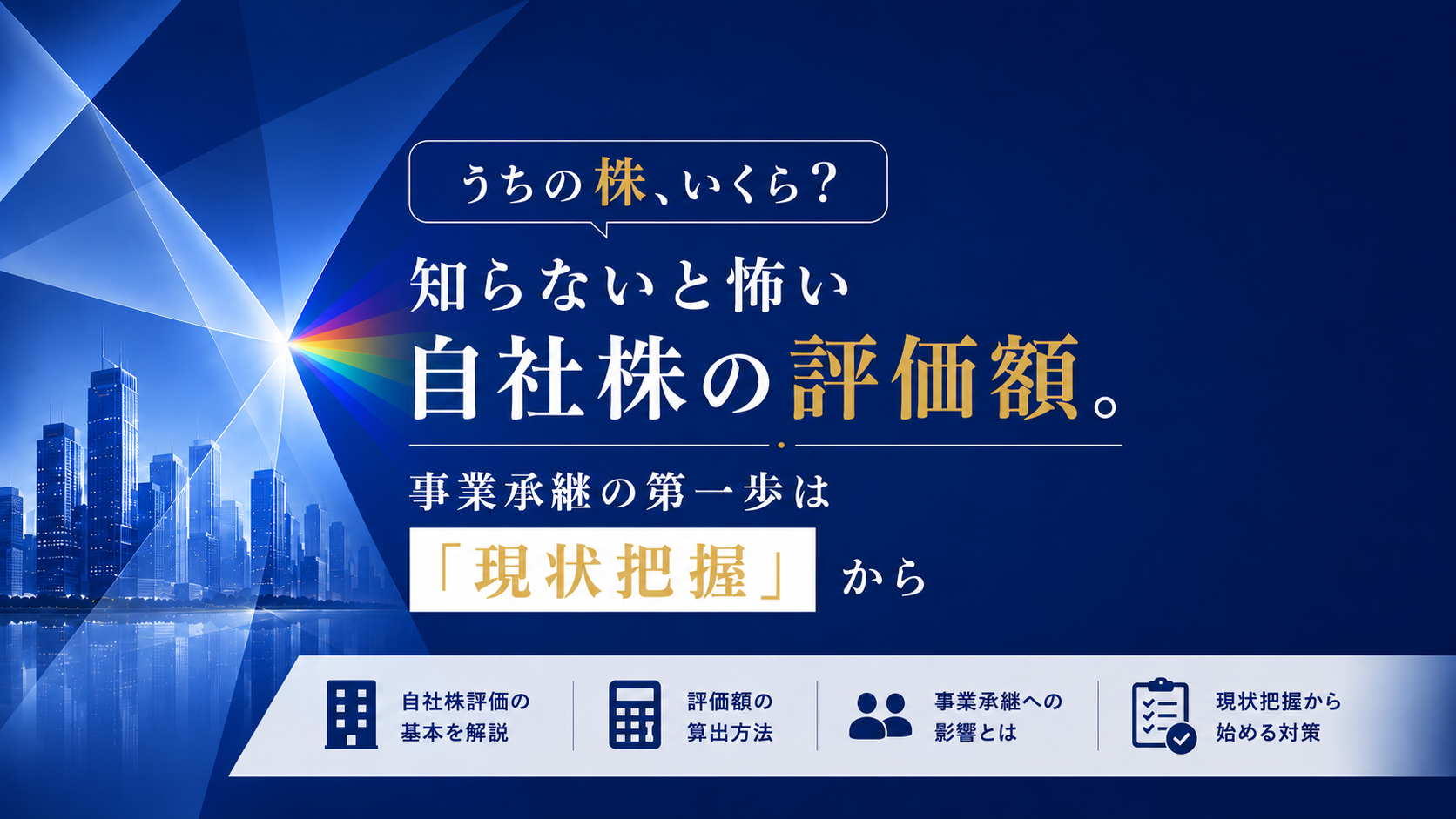 うちの株、いくら？

知らないと怖い
自社株の評価額。

事業承継の第一歩は
「現状把握」から

自社株評価の基本を解説

評価額の算出方法

事業承継への影響とは

現状把握から始める対策